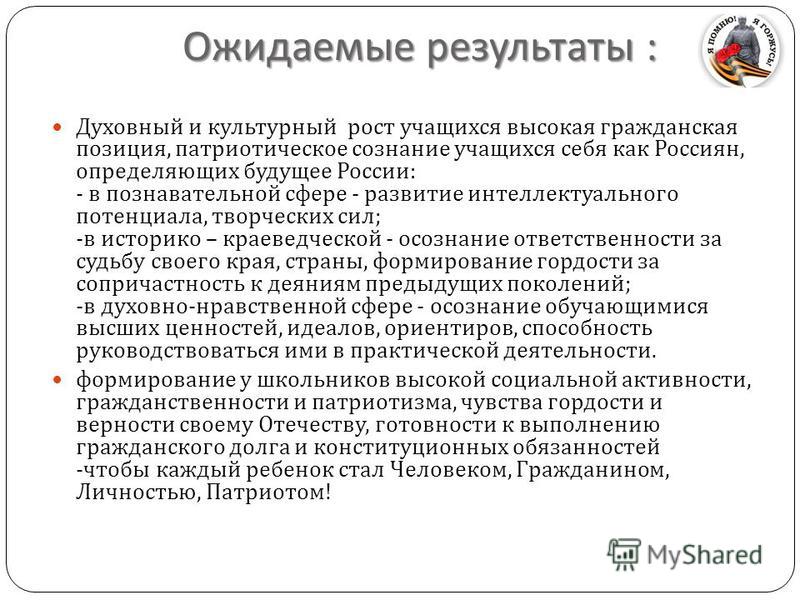 Ожидаемые результаты :

Я ПОМНЮ! Я ГОРЖУСЬ!

Духовный и культурный рост учащихся высокая гражданская позиция, патриотическое сознание учащихся себя как Россиян, определяющих будущее России:
- в познавательной сфере - развитие интеллектуального потенциала, творческих сил;
-в историко – краеведческой - осознание ответственности за судьбу своего края, страны, формирование гордости за сопричастность к деяниям предыдущих поколений;
-в духовно-нравственной сфере - осознание обучающимися высших ценностей, идеалов, ориентиров, способность руководствоваться ими в практической деятельности.

формирование у школьников высокой социальной активности, гражданственности и патриотизма, чувства гордости и верности своему Отечеству, готовности к выполнению гражданского долга и конституционных обязанностей -чтобы каждый ребенок стал Человеком, Гражданином, Личностью, Патриотом!

MyShared